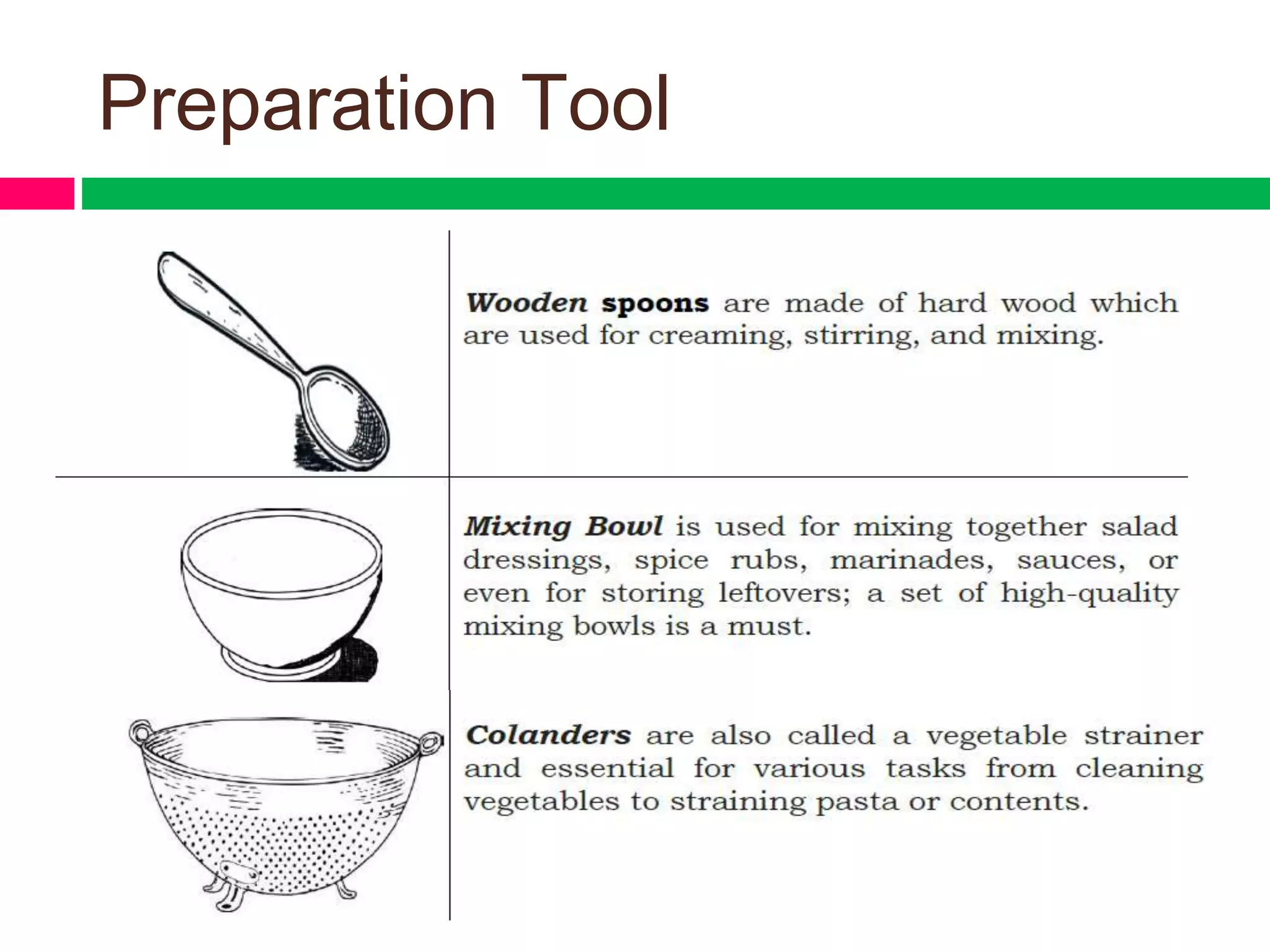 Preparation Tool

Wooden spoons are made of hard wood which are used for creaming, stirring, and mixing.

Mixing Bowl is used for mixing together salad dressings, spice rubs, marinades, sauces, or even for storing leftovers; a set of high-quality mixing bowls is a must.

Colanders are also called a vegetable strainer and essential for various tasks from cleaning vegetables to straining pasta or contents.